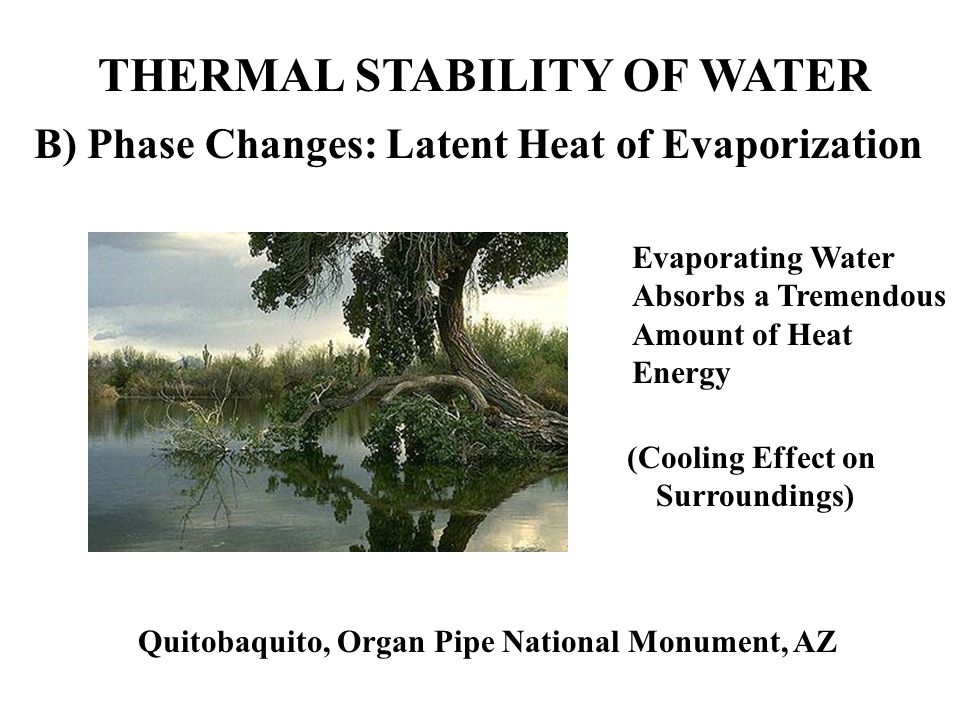 THERMAL STABILITY OF WATER

B) Phase Changes: Latent Heat of Evaporization

Evaporating Water Absorbs a Tremendous Amount of Heat Energy

(Cooling Effect on Surroundings)

Quitobaquito, Organ Pipe National Monument, AZ